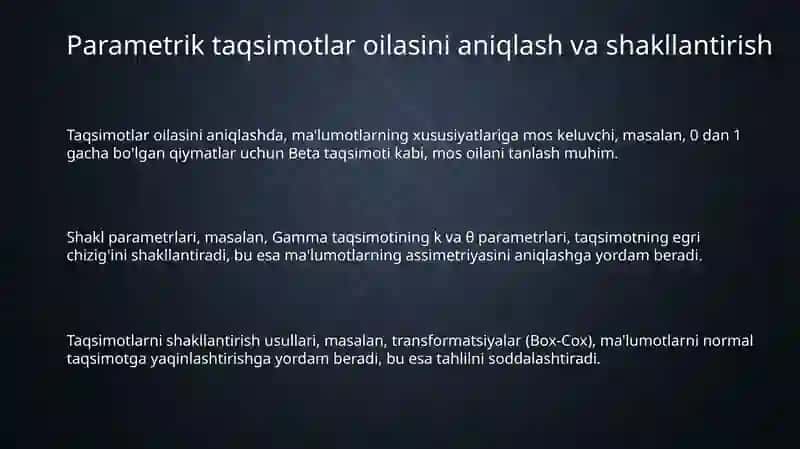 Parametrik taqsimotlar oilasini aniqlash va shakllantirish

Taqsimotlar oilasini aniqlashda, ma'lumotlarning xususiyatlariga mos keluvchi, masalan, 0 dan 1 gacha bo'lgan qiymatlar uchun Beta taqsimoti kabi, mos oilani tanlash muhim.

Shakl parametrlari, masalan, Gamma taqsimotining k va θ parametrlari, taqsimotning egri chizig'ini shakllantiradi, bu esa ma'lumotlarning assimetriyasini aniqlashga yordam beradi.

Taqsimotlarni shakllantirish usullari, masalan, transformatsiyalar (Box-Cox), ma'lumotlarni normal taqsimotga yaqinlashtirishga yordam beradi, bu esa tahlilni soddalashtiradi.